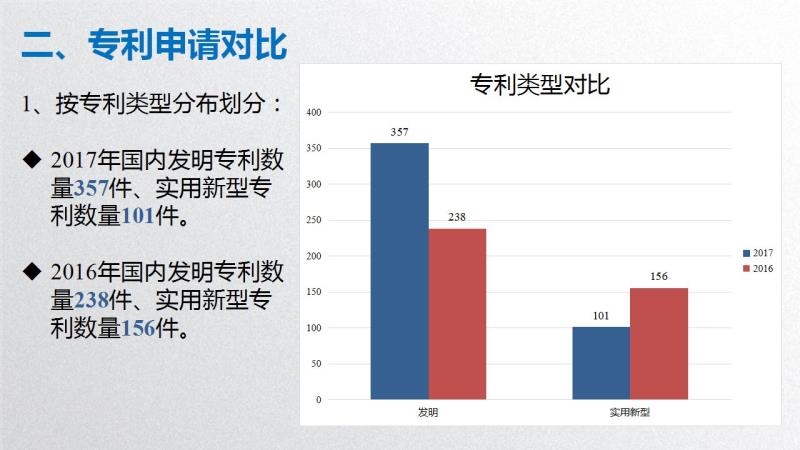 二、专利申请对比

1、按专利类型分布划分：

◆ 2017年国内发明专利数量357件、实用新型专利数量101件。

◆ 2016年国内发明专利数量238件、实用新型专利数量156件。

专利类型对比

400
350
300
250
200
150
100
50
0

357
238
101
156

发明
实用新型

2017
2016